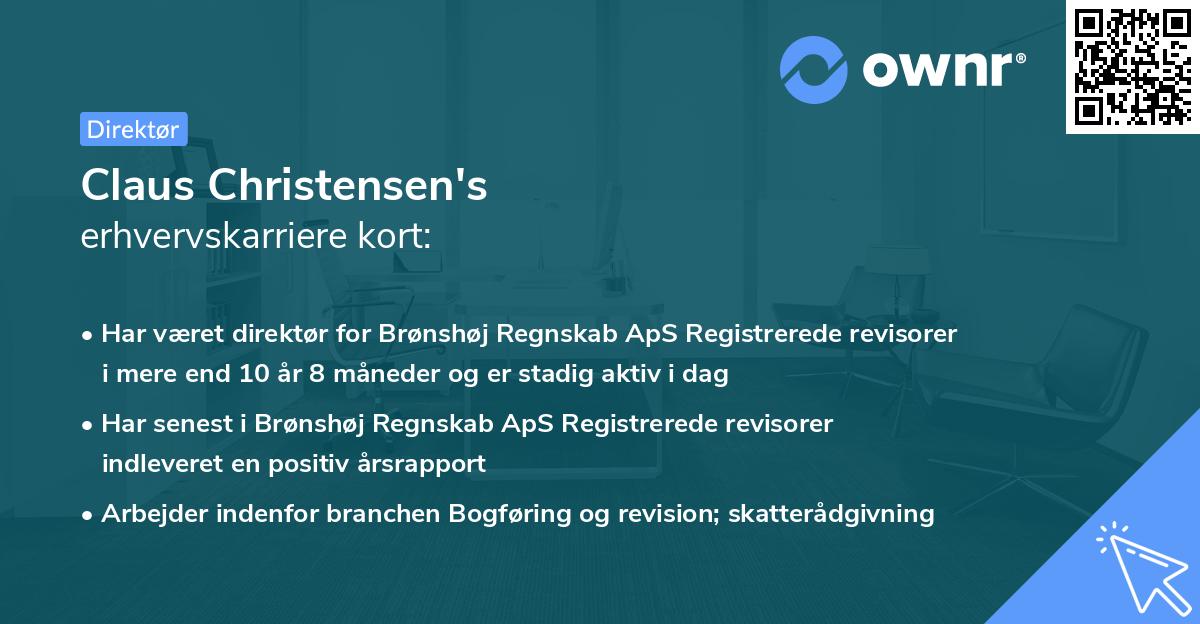 ownr®

Direktør

Claus Christensen's
erhvervskarriere kort:

• Har været direktør for Brønshøj Regnskab ApS Registrerede revisorer i mere end 10 år 8 måneder og er stadig aktiv i dag
• Har senest i Brønshøj Regnskab ApS Registrerede revisorer indleveret en positiv årsrapport
• Arbejder indenfor branchen Bogføring og revision; skatterådgivning